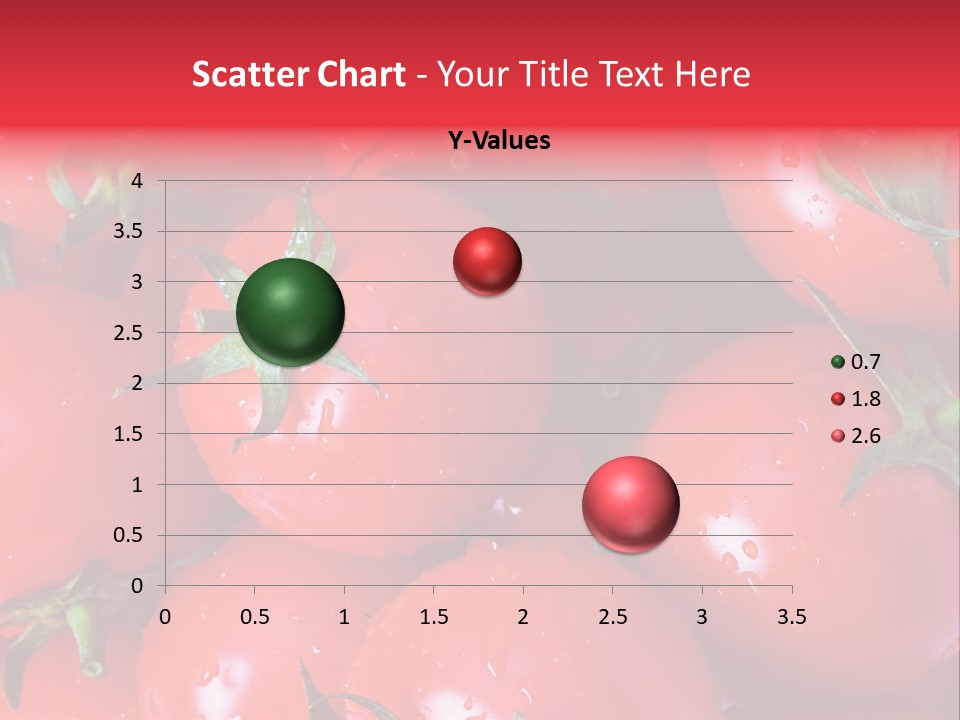 Scatter Chart - Your Title Text Here

Y-Values

4
3.5
3
2.5
2
1.5
1
0.5
0

0 0.5 1 1.5 2 2.5 3 3.5

0.7
1.8
2.6